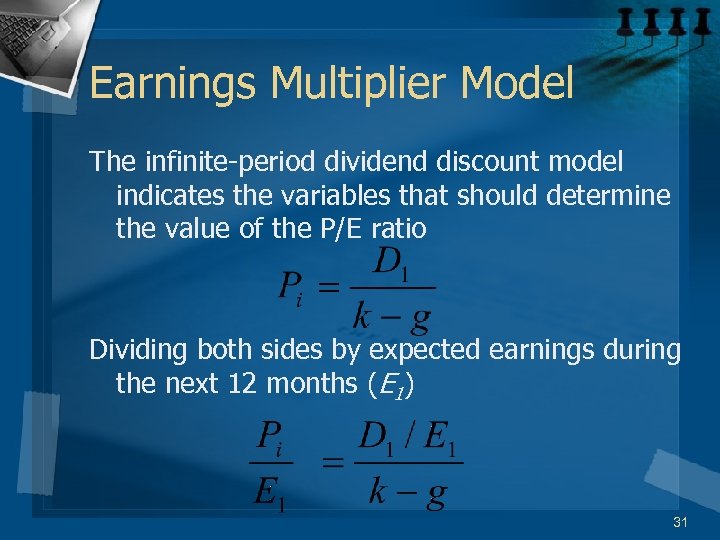 Earnings Multiplier Model

The infinite-period dividend discount model indicates the variables that should determine the value of the P/E ratio

$P_i = \frac{D_1}{k - g}$

Dividing both sides by expected earnings during the next 12 months ($E_1$)

$\frac{P_i}{E_1} = \frac{D_1 / E_1}{k - g}$

31